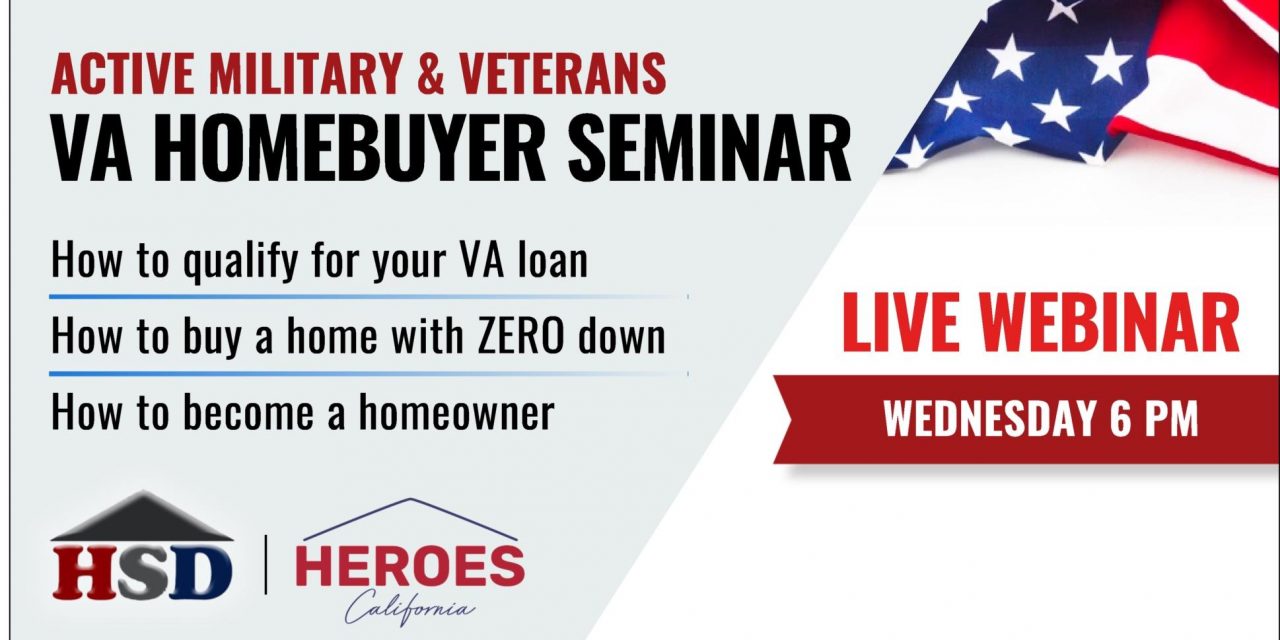 ACTIVE MILITARY & VETERANS
VA HOMEBUYER SEMINAR

How to qualify for your VA loan

How to buy a home with ZERO down

How to become a homeowner

LIVE WEBINAR

WEDNESDAY 6 PM

HSD | HEROES California